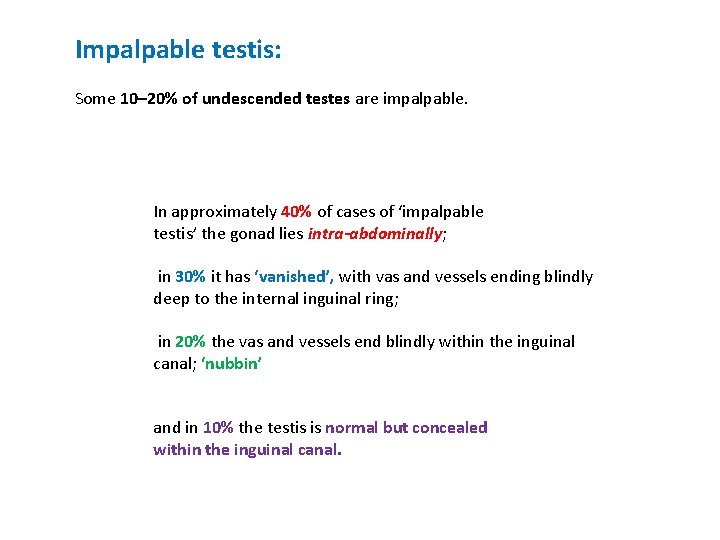 Impalpable testis:

Some 10–20% of undescended testes are impalpable.

In approximately 40% of cases of ‘impalpable testis’ the gonad lies intra-abdominally;

in 30% it has ‘vanished’, with vas and vessels ending blindly deep to the internal inguinal ring;

in 20% the vas and vessels end blindly within the inguinal canal; ‘nubbin’

and in 10% the testis is normal but concealed within the inguinal canal.